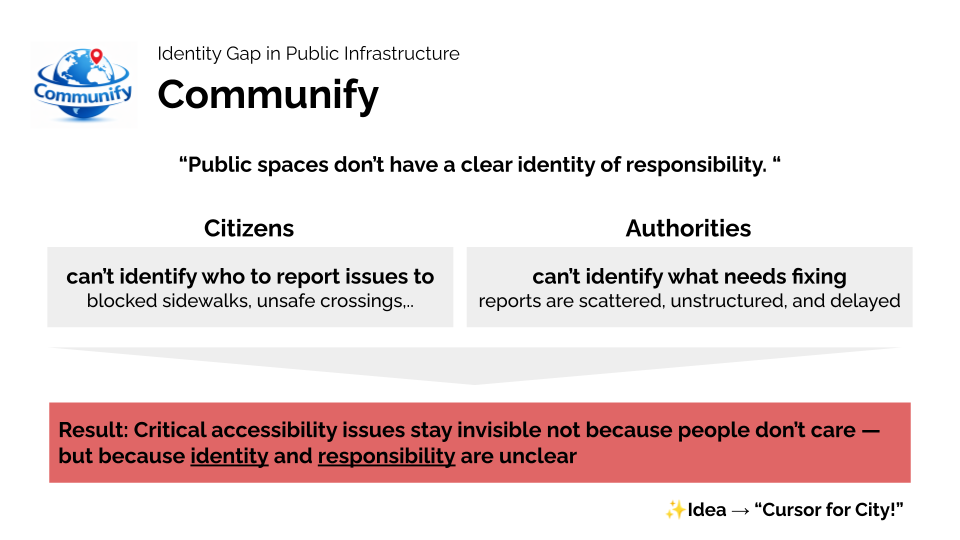 Communify

Identity Gap in Public Infrastructure

Communify

“Public spaces don’t have a clear identity of responsibility. “

Citizens

can’t identify who to report issues to
blocked sidewalks, unsafe crossings,..

Authorities

can’t identify what needs fixing
reports are scattered, unstructured, and delayed

Result: Critical accessibility issues stay invisible not because people don’t care — but because identity and responsibility are unclear

✨Idea → “Cursor for City!”